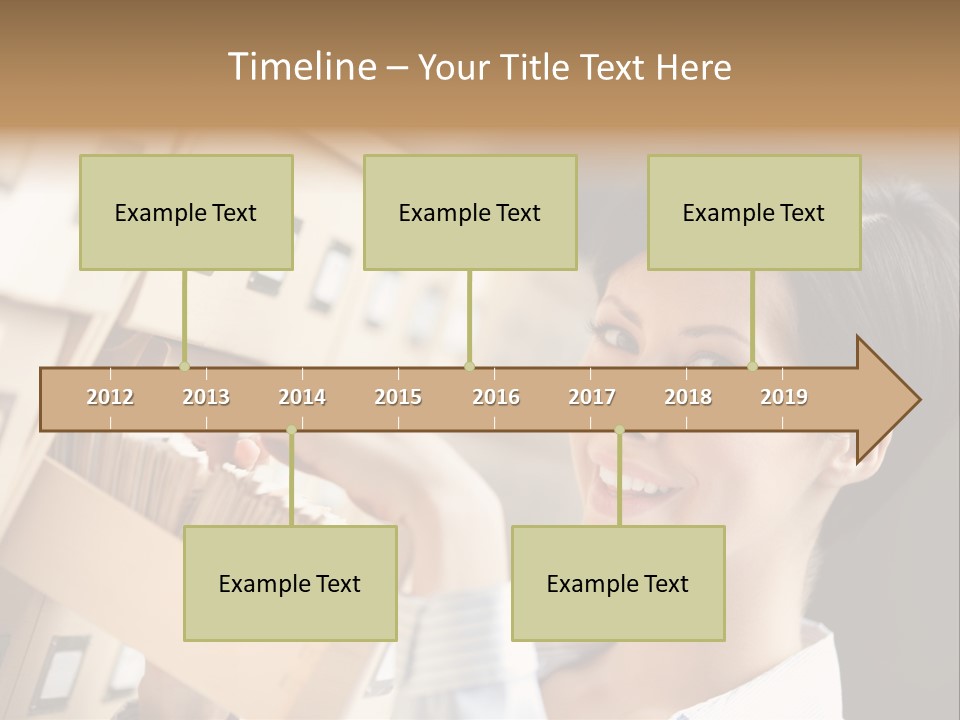 Timeline – Your Title Text Here

Example Text

Example Text

Example Text

2012 2013 2014 2015 2016 2017 2018 2019

Example Text

Example Text